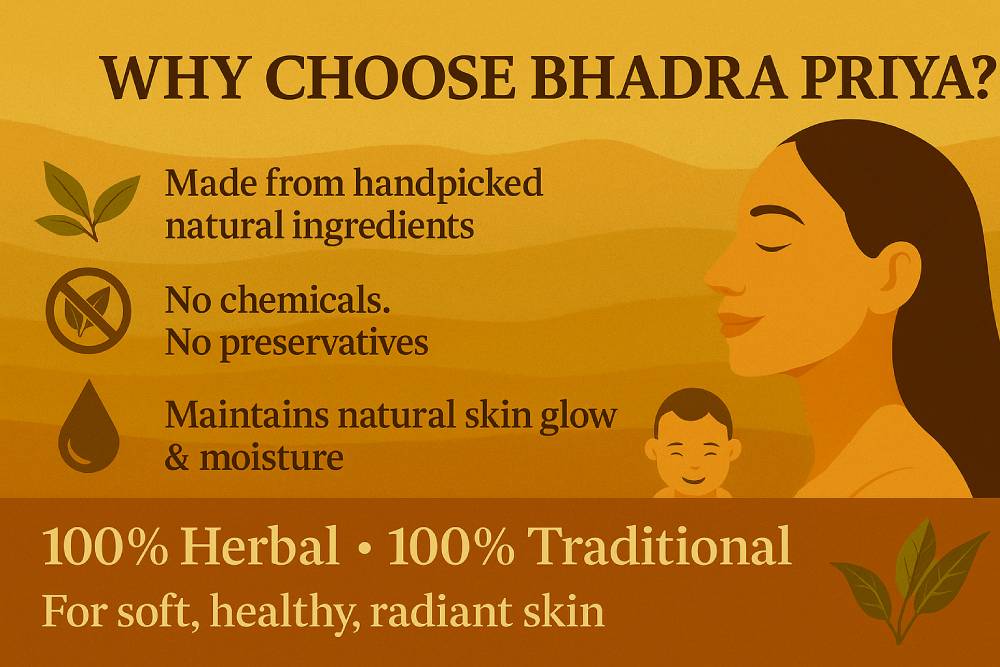 WHY CHOOSE BHADRA PRIYA?

Made from handpicked natural ingredients

No chemicals.
No preservatives

Maintains natural skin glow & moisture

100% Herbal • 100% Traditional
For soft, healthy, radiant skin